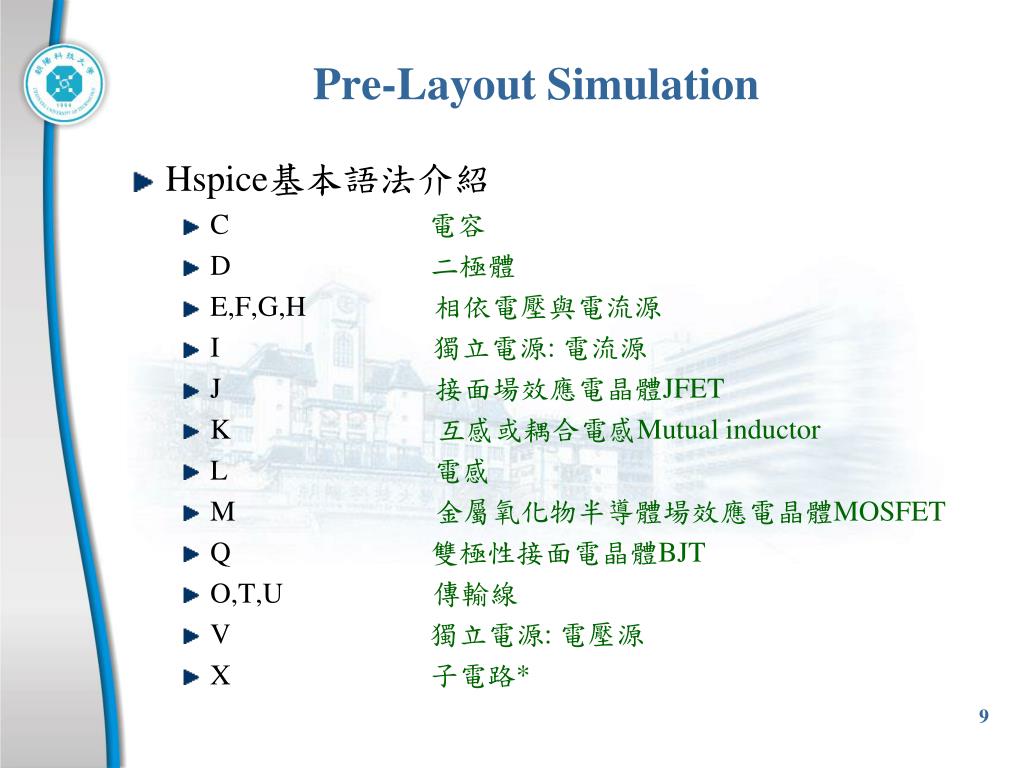 Pre-Layout Simulation

Hspice基本語法介紹

C 電容

D 二極體

E,F,G,H 相依電壓與電流源

I 獨立電源: 電流源

J 接面場效應電晶體JFET

K 互感或耦合電感Mutual inductor

L 電感

M 金屬氧化物半導體場效應電晶體MOSFET

Q 雙極性接面電晶體BJT

O,T,U 傳輸線

V 獨立電源: 電壓源

X 子電路*

9